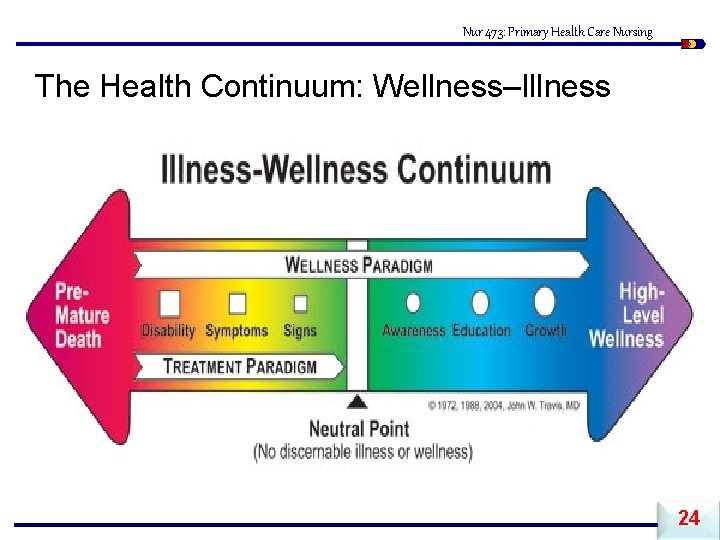 Nur 473: Primary Health Care Nursing

The Health Continuum: Wellness–Illness

Illness-Wellness Continuum

WELLNESS PARADIGM

Pre-Mature Death

Disability Symptoms Signs

Awareness Education Growth

High-Level Wellness

TREATMENT PARADIGM

© 1972, 1988, 2004, John W. Travis, MD

Neutral Point
(No discernable illness or wellness)

24